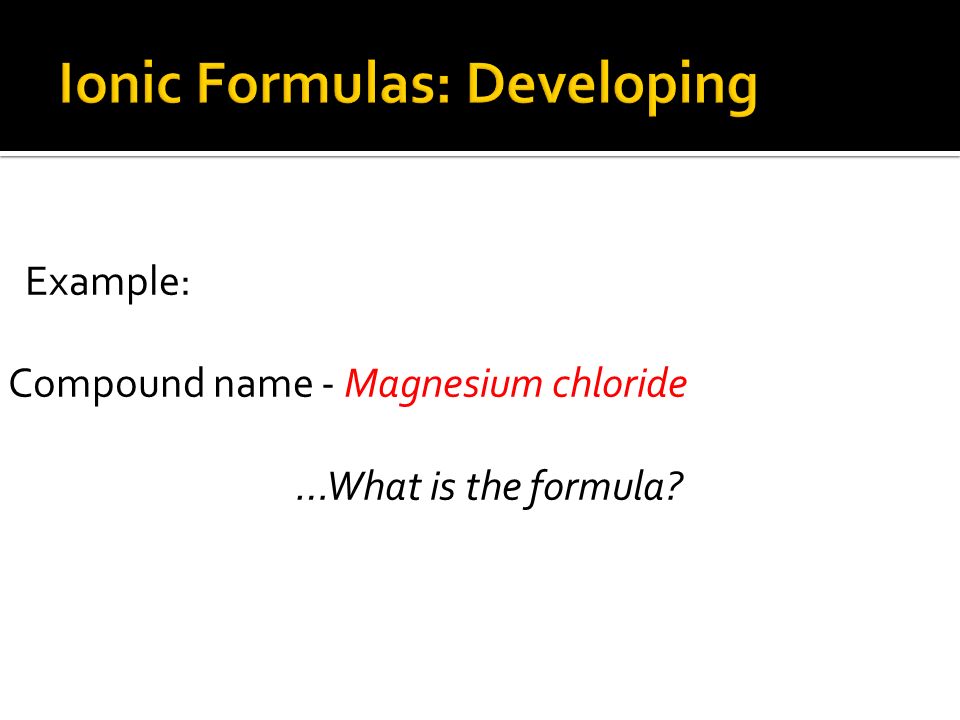 Ionic Formulas: Developing

Example:

Compound name - Magnesium chloride

…What is the formula?